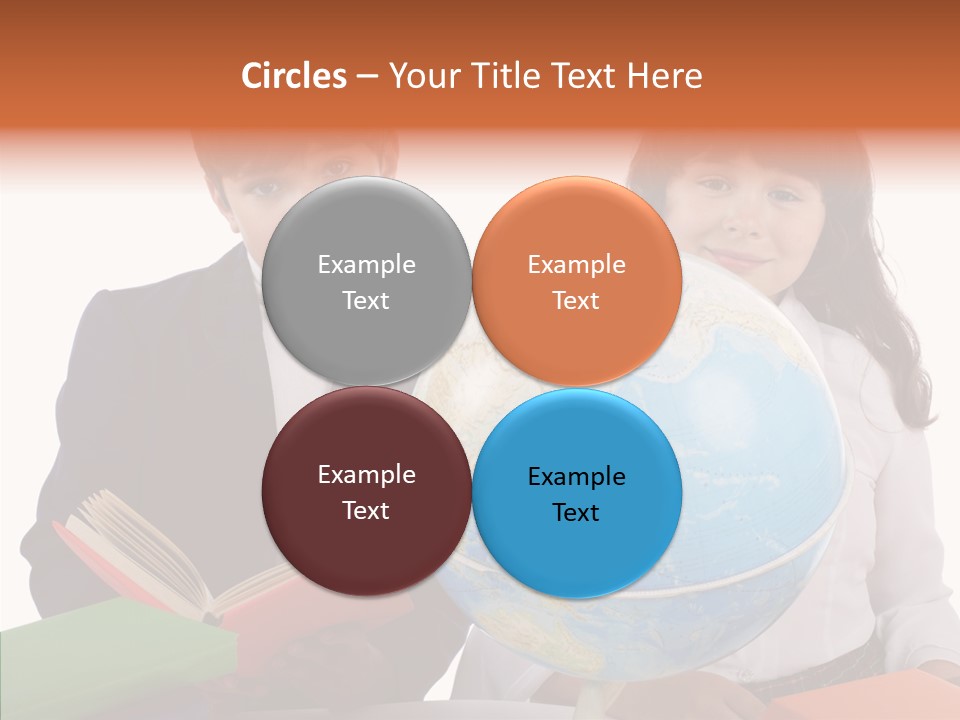 Circles – Your Title Text Here

Example Text

Example Text

Example Text

Example Text